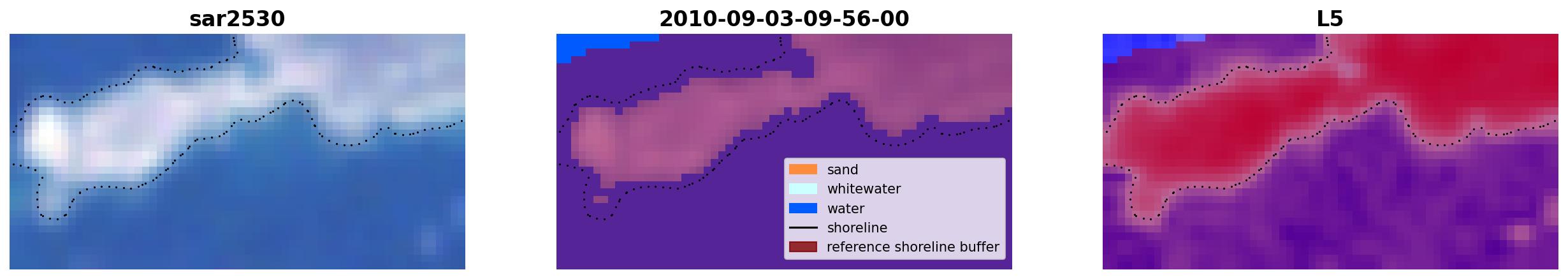 sar2530

2010-09-03-09-56-00

sand
whitewater
water
shoreline
reference shoreline buffer

L5